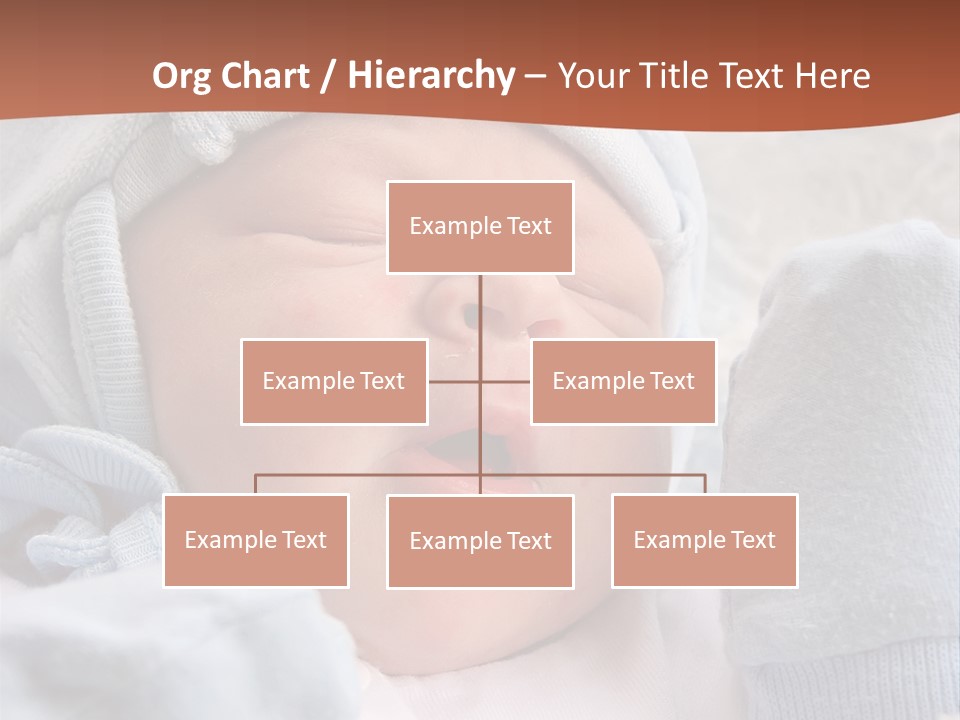 Org Chart / Hierarchy – Your Title Text Here

Example Text

Example Text

Example Text

Example Text

Example Text

Example Text